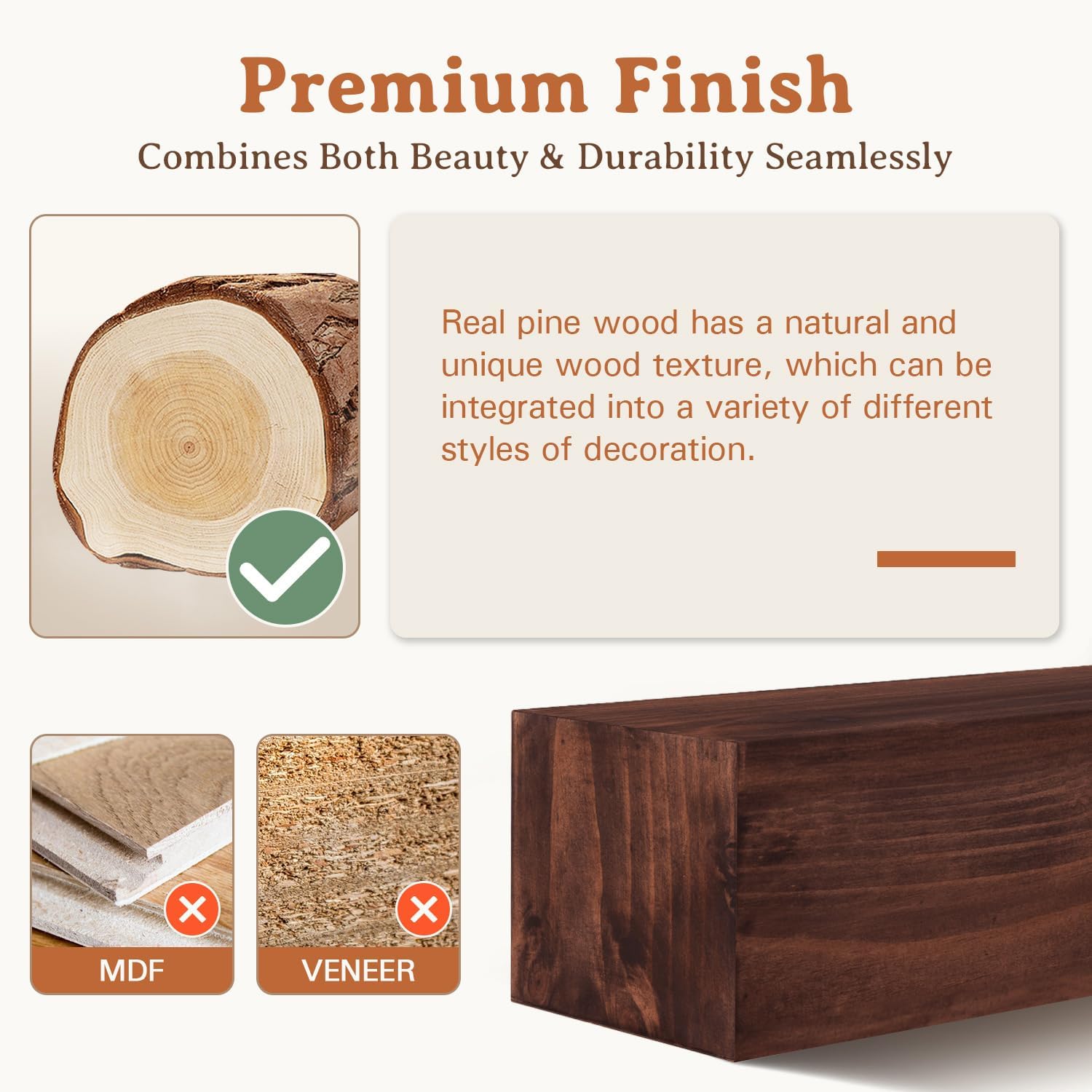 Premium Finish

Combines Both Beauty & Durability Seamlessly

Real pine wood has a natural and unique wood texture, which can be integrated into a variety of different styles of decoration.

MDF

VENEER